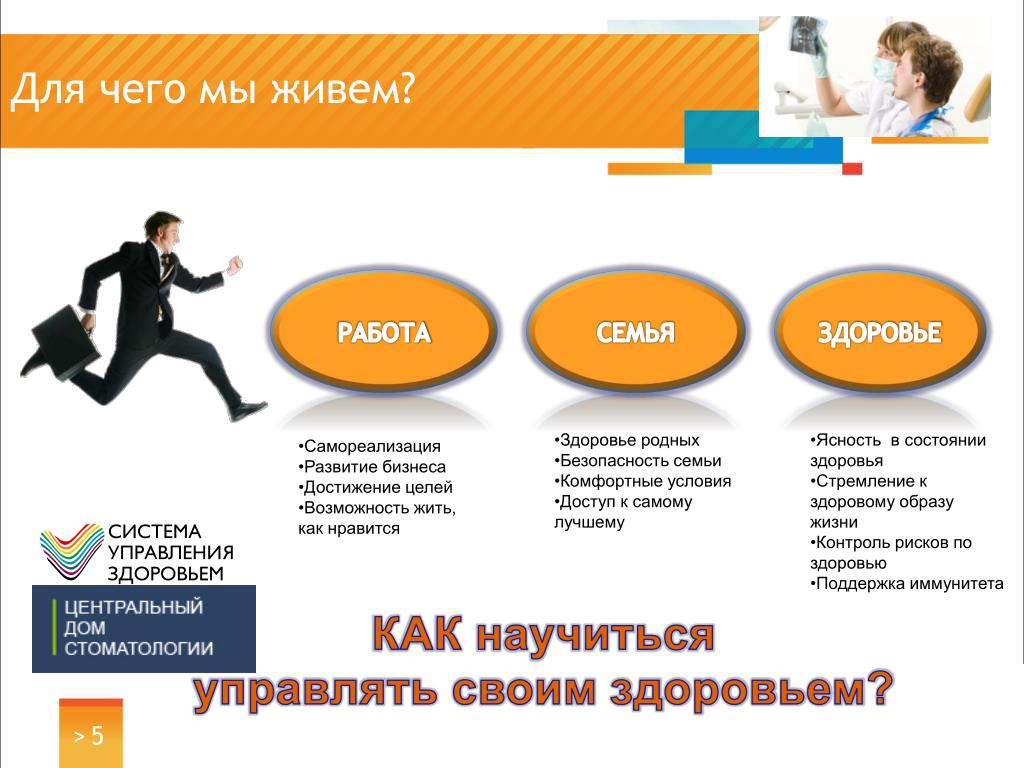 Для чего мы живем?

РАБОТА

СЕМЬЯ

ЗДОРОВЬЕ

•Самореализация
•Развитие бизнеса
•Достижение целей
•Возможность жить, как нравится

•Здоровье родных
•Безопасность семьи
•Комфортные условия
•Доступ к самому лучшему

•Ясность в состоянии здоровья
•Стремление к здоровому образу жизни
•Контроль рисков по здоровью
•Поддержка иммунитета

СИСТЕМА УПРАВЛЕНИЯ ЗДОРОВЬЕМ

ЦЕНТРАЛЬНЫЙ ДОМ СТОМАТОЛОГИИ

КАК научиться управлять своим здоровьем?

> 5